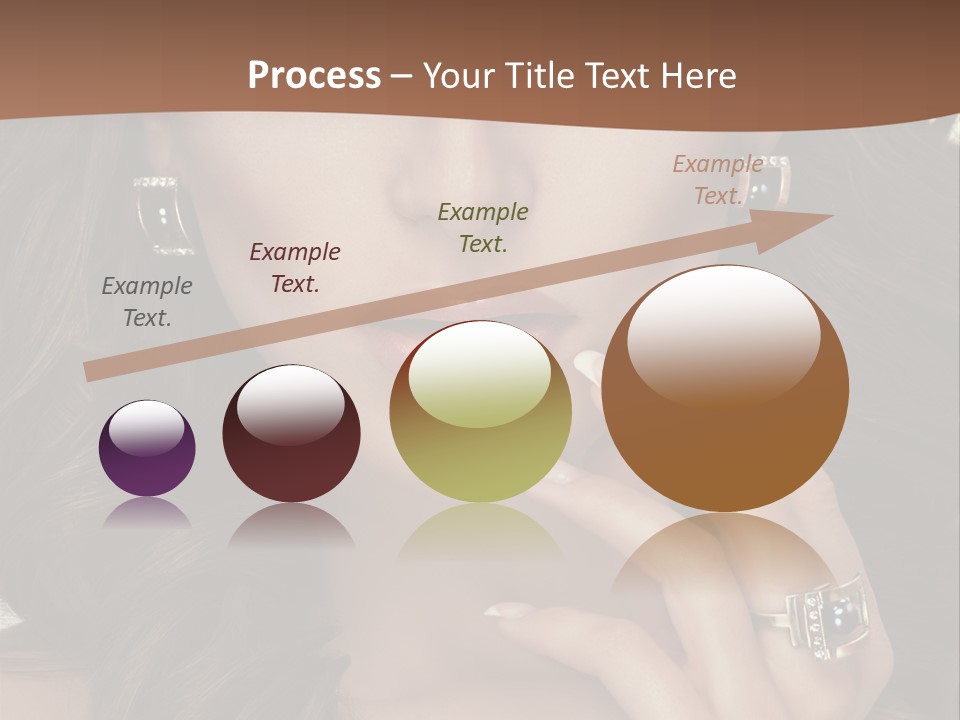 Process – Your Title Text Here

Example Text.

Example Text.

Example Text.

Example Text.